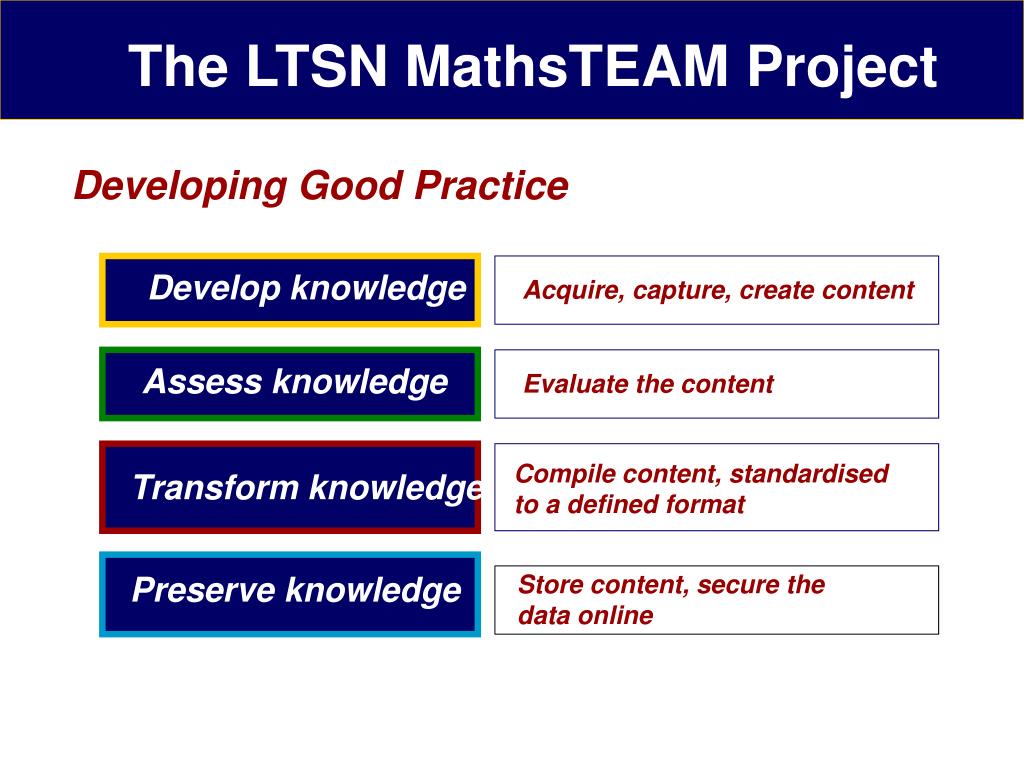 The LTSN MathsTEAM Project

Developing Good Practice

Develop knowledge

Acquire, capture, create content

Assess knowledge

Evaluate the content

Transform knowledge

Compile content, standardised to a defined format

Preserve knowledge

Store content, secure the data online